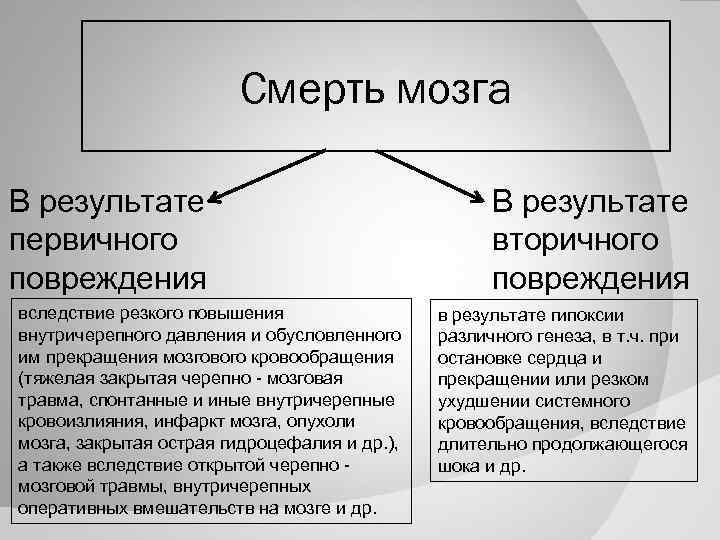 Смерть мозга

В результате первичного повреждения

вследствие резкого повышения внутричерепного давления и обусловленного им прекращения мозгового кровообращения (тяжелая закрытая черепно - мозговая травма, спонтанные и иные внутричерепные кровоизлияния, инфаркт мозга, опухоли мозга, закрытая острая гидроцефалия и др.), а также вследствие открытой черепно - мозговой травмы, внутричерепных оперативных вмешательств на мозге и др.

В результате вторичного повреждения

в результате гипоксии различного генеза, в т.ч. при остановке сердца и прекращении или резком ухудшении системного кровообращения, вследствие длительно продолжающегося шока и др.